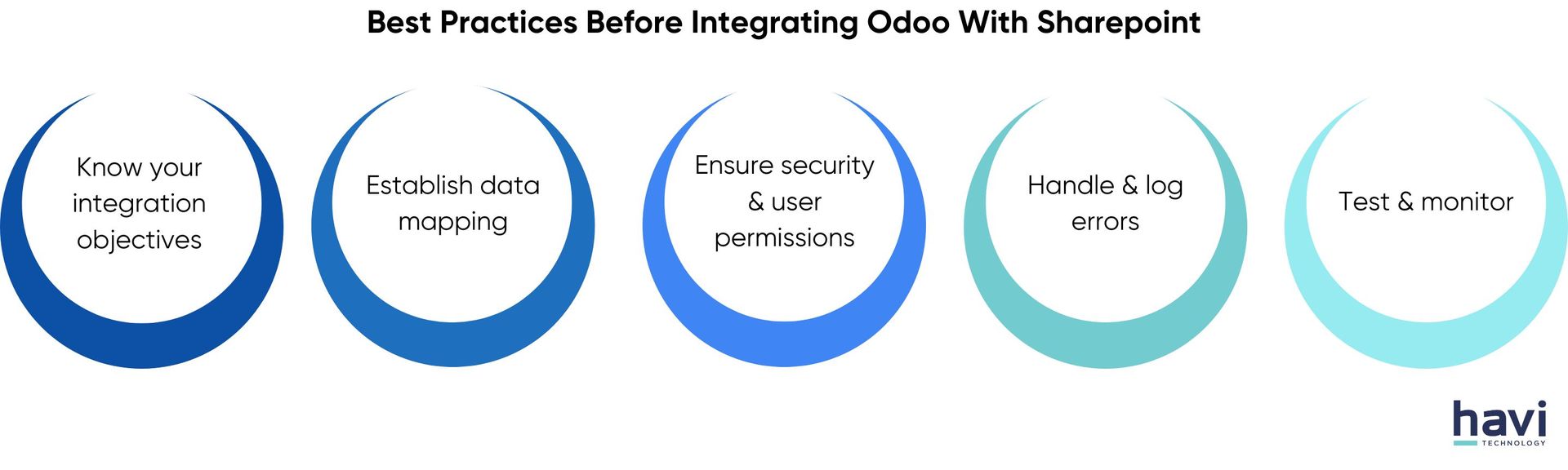 Best Practices Before Integrating Odoo With Sharepoint

Know your integration objectives

Establish data mapping

Ensure security & user permissions

Handle & log errors

Test & monitor

havi
TECHNOLOGY